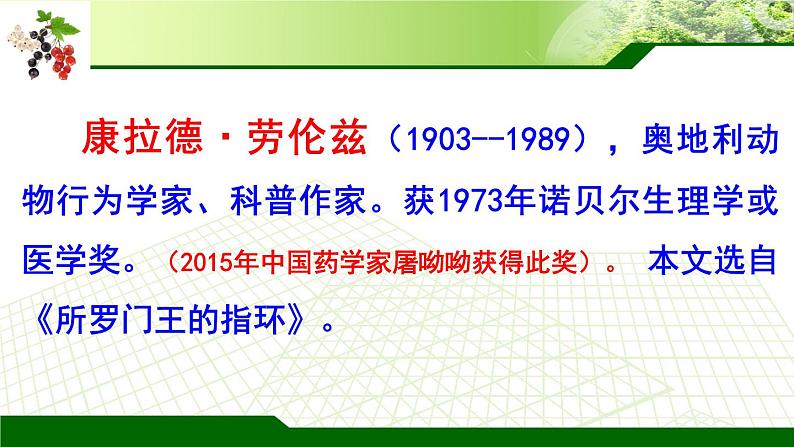 康拉德·劳伦兹（1903--1989），奥地利动物行为学家、科普作家。获1973年诺贝尔生理学或医学奖。（2015年中国药学家屠呦呦获得此奖）。 本文选自《所罗门王的指环》。